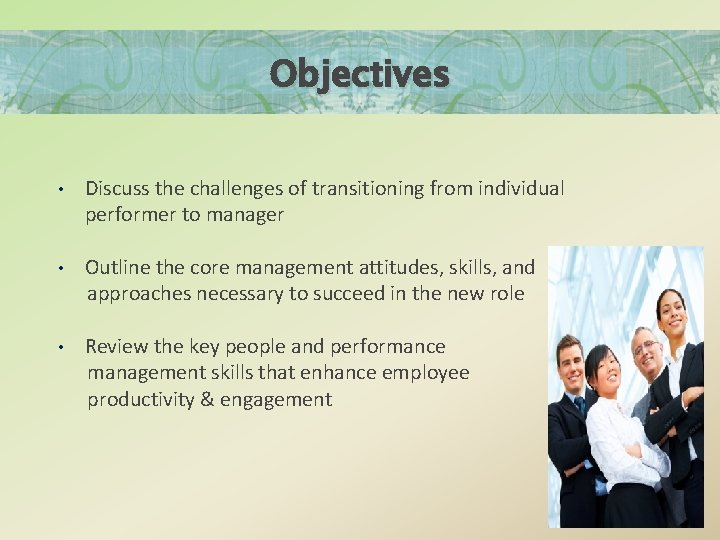 Objectives

• Discuss the challenges of transitioning from individual performer to manager

• Outline the core management attitudes, skills, and approaches necessary to succeed in the new role

• Review the key people and performance management skills that enhance employee productivity & engagement